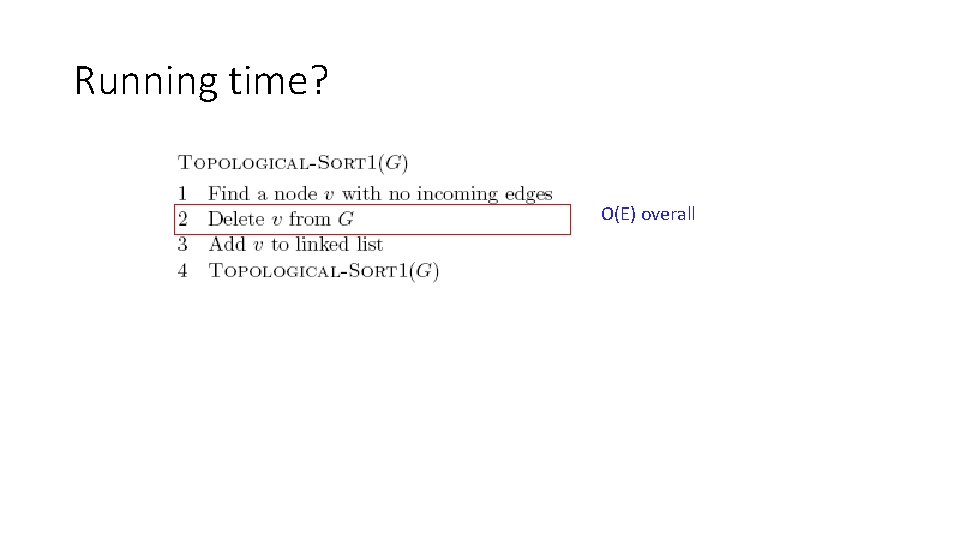 Running time?

TOPOLOGICAL-SORT1($G$)
1 Find a node $v$ with no incoming edges
2 Delete $v$ from $G$
3 Add $v$ to linked list
4 TOPOLOGICAL-SORT1($G$)

O(E) overall